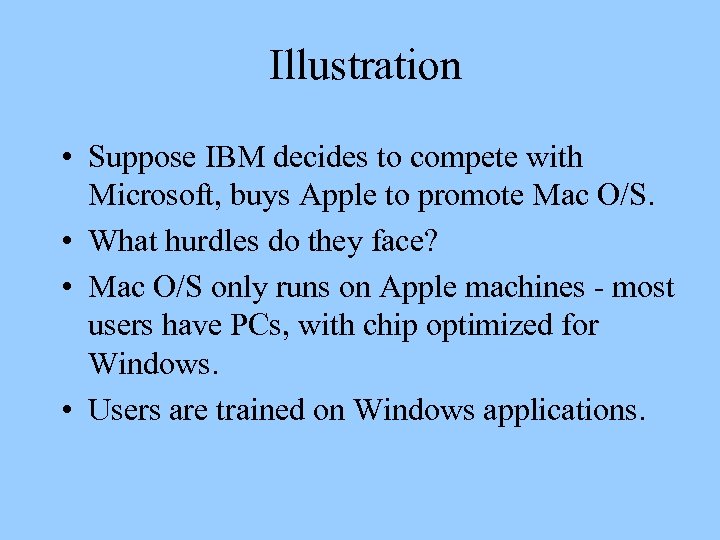 Illustration

• Suppose IBM decides to compete with Microsoft, buys Apple to promote Mac O/S.
• What hurdles do they face?
• Mac O/S only runs on Apple machines - most users have PCs, with chip optimized for Windows.
• Users are trained on Windows applications.